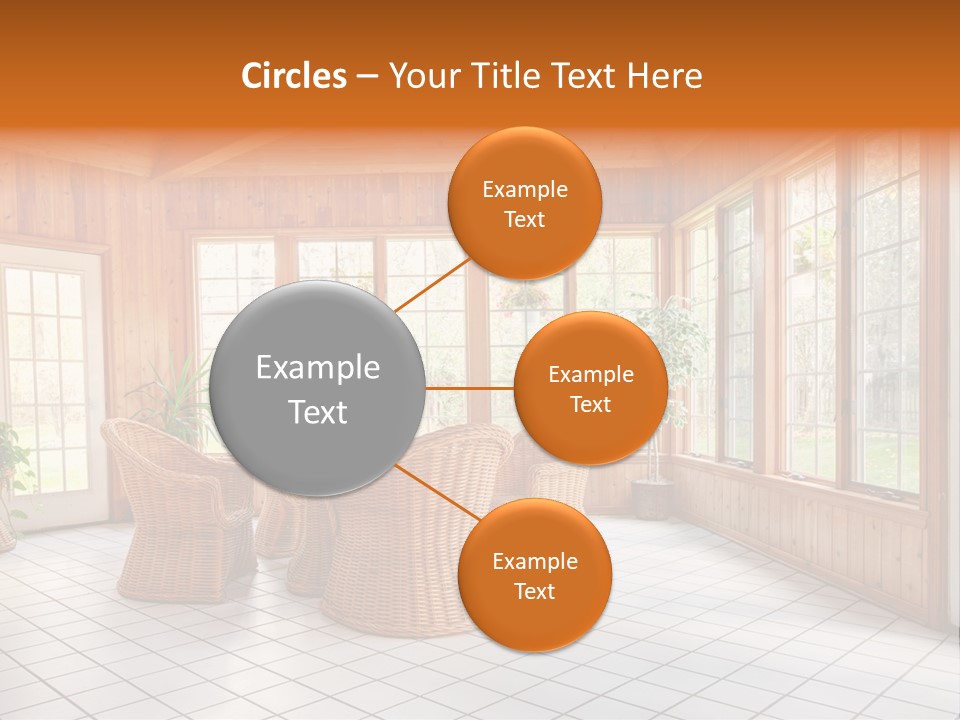 Circles – Your Title Text Here

Example Text

Example Text

Example Text

Example Text